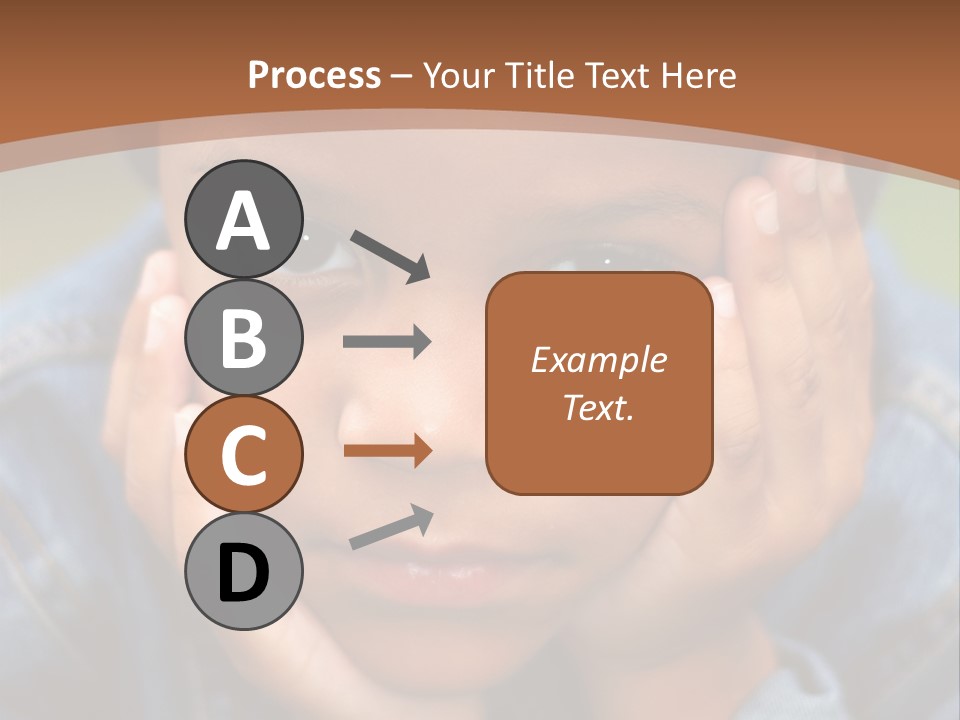 Process – Your Title Text Here

A

B

C

D

Example Text.